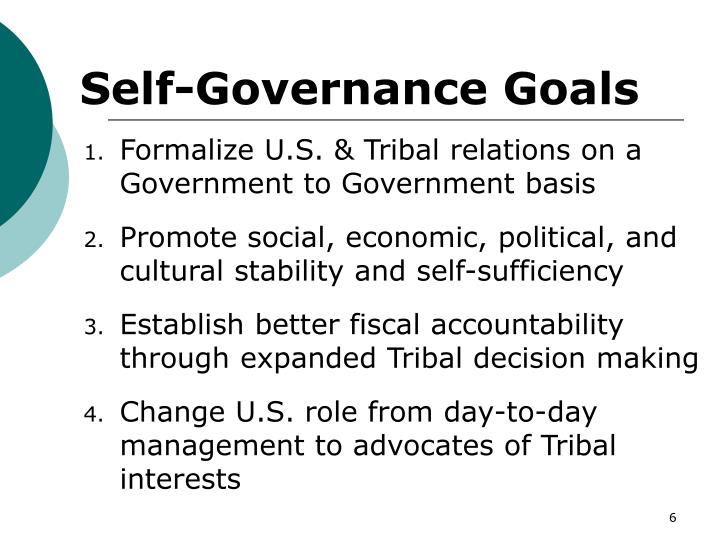 Self-Governance Goals

1. Formalize U.S. & Tribal relations on a Government to Government basis

2. Promote social, economic, political, and cultural stability and self-sufficiency

3. Establish better fiscal accountability through expanded Tribal decision making

4. Change U.S. role from day-to-day management to advocates of Tribal interests

6